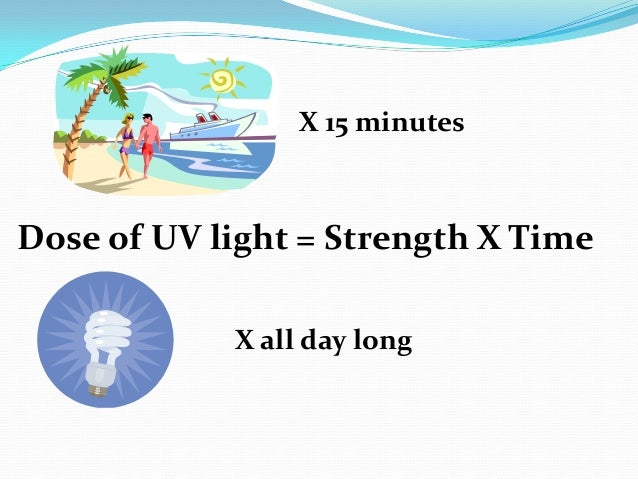 X 15 minutes

Dose of UV light = Strength X Time

X all day long